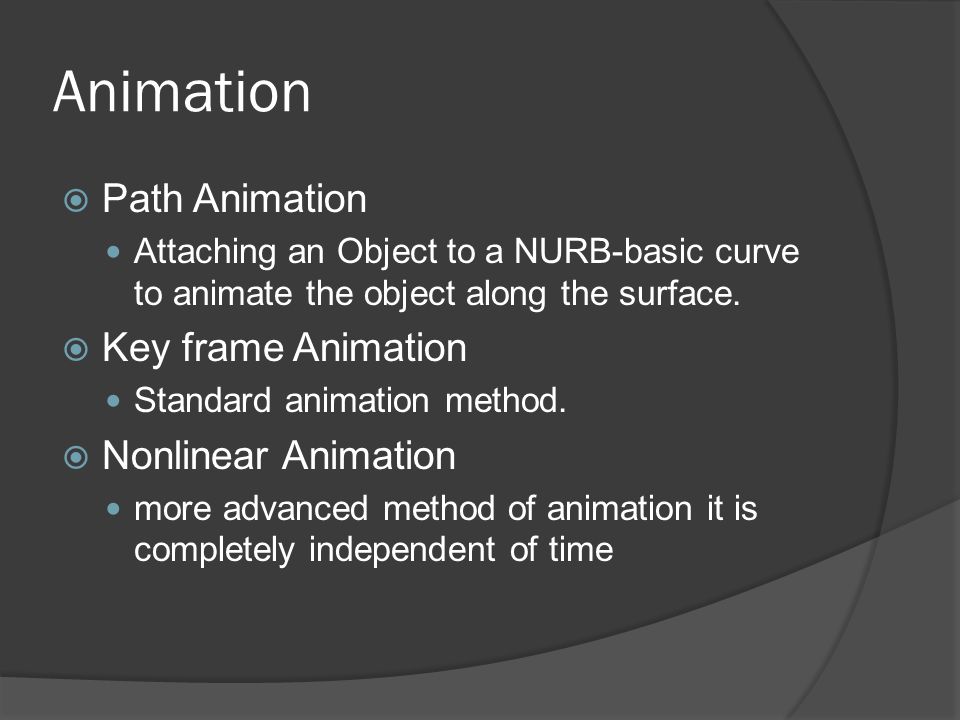 Animation

Path Animation

Attaching an Object to a NURB-basic curve to animate the object along the surface.

Key frame Animation

Standard animation method.

Nonlinear Animation

more advanced method of animation it is completely independent of time